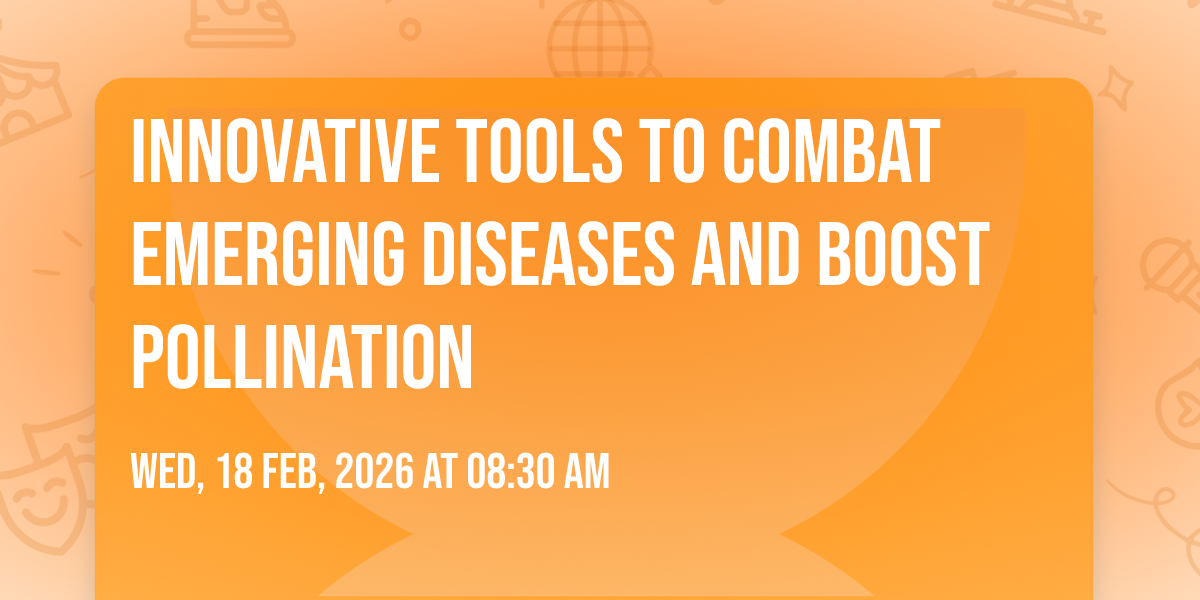 INNOVATIVE TOOLS TO COMBAT EMERGING DISEASES AND BOOST POLLINATION

WED, 18 FEB, 2026 AT 08:30 AM